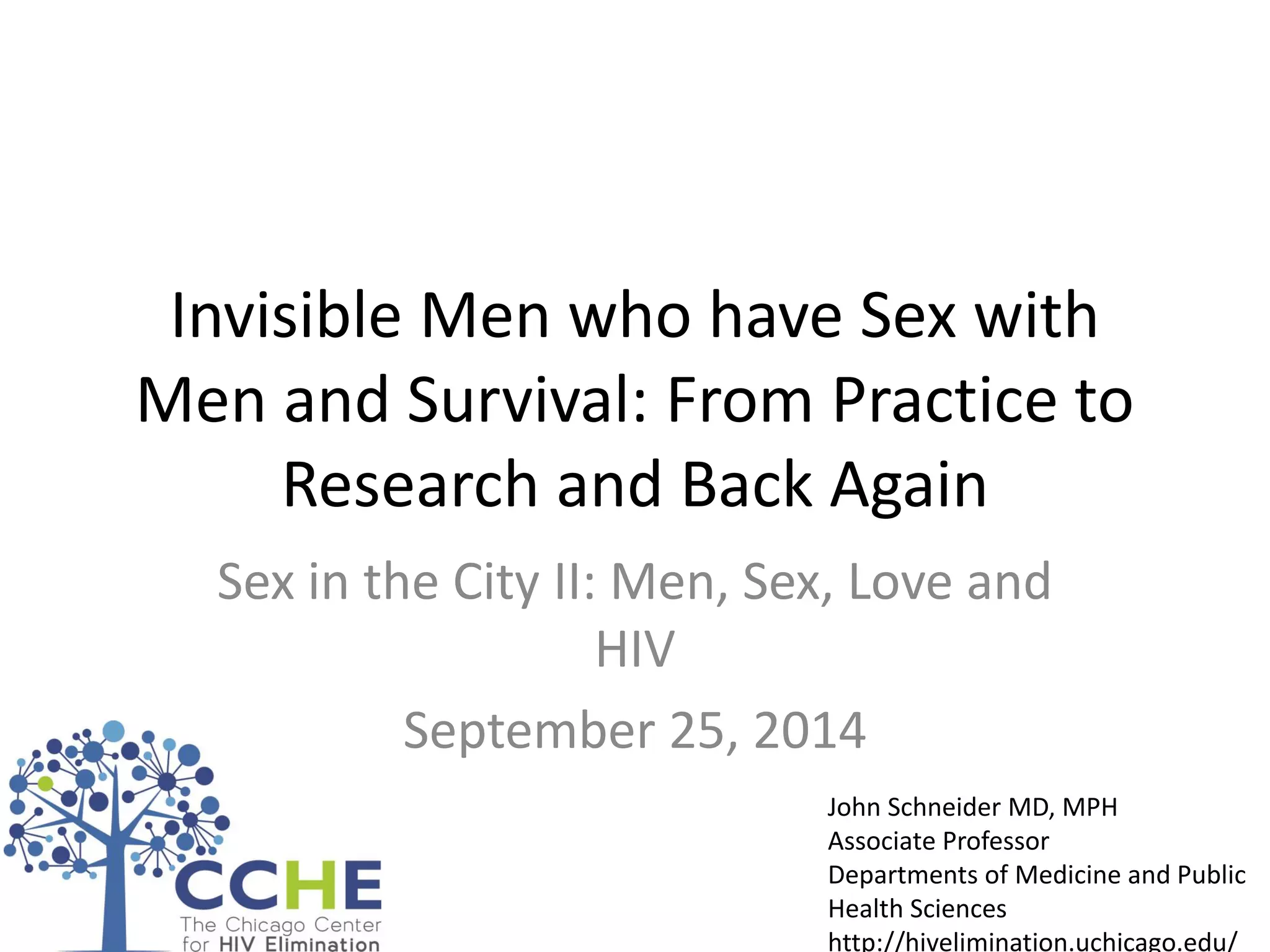 Invisible Men who have Sex with Men and Survival: From Practice to Research and Back Again

Sex in the City II: Men, Sex, Love and HIV

September 25, 2014

CCHE
The Chicago Center for HIV Elimination

John Schneider MD, MPH
Associate Professor
Departments of Medicine and Public Health Sciences
http://hivelimination.uchicago.edu/